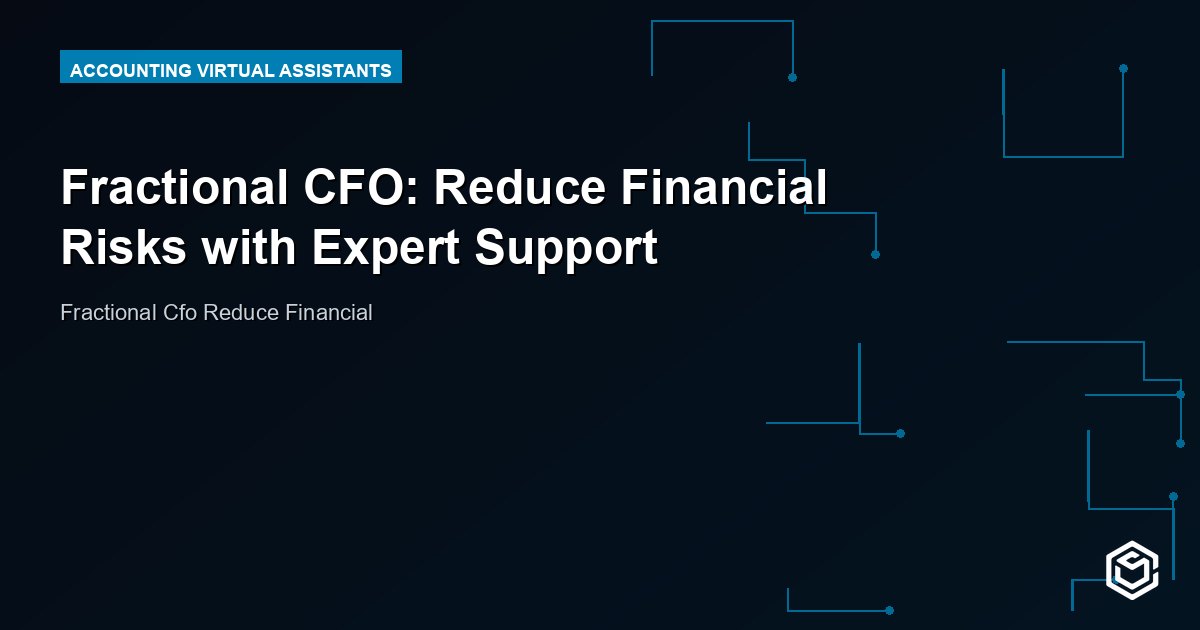 ACCOUNTING VIRTUAL ASSISTANTS

Fractional CFO: Reduce Financial Risks with Expert Support

Fractional Cfo Reduce Financial